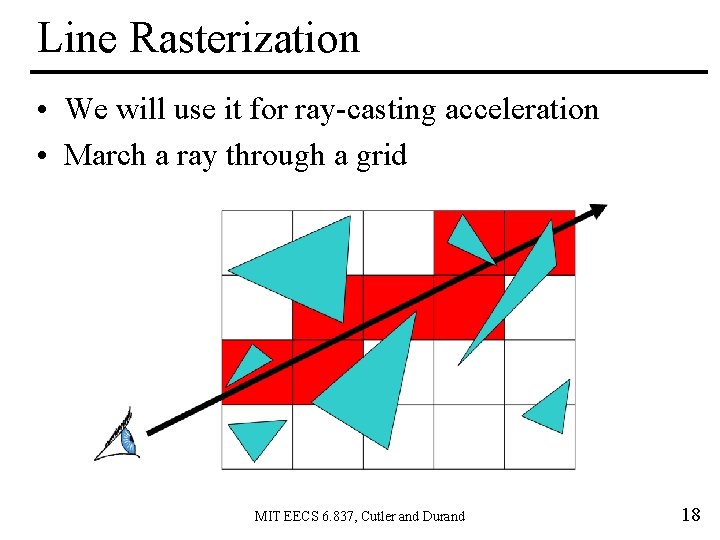 Line Rasterization

• We will use it for ray-casting acceleration
• March a ray through a grid

MIT EECS 6.837, Cutler and Durand

18